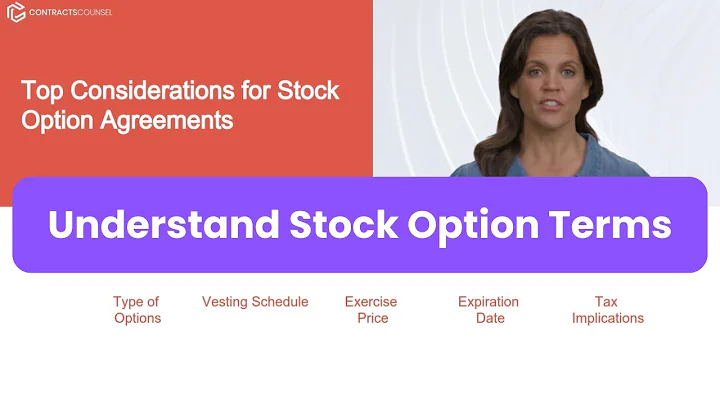 CONTRACTSCOUNSEL

Top Considerations for Stock Option Agreements

Understand Stock Option Terms

Type of Options

Vesting Schedule

Exercise Price

Expiration Date

Tax Implications